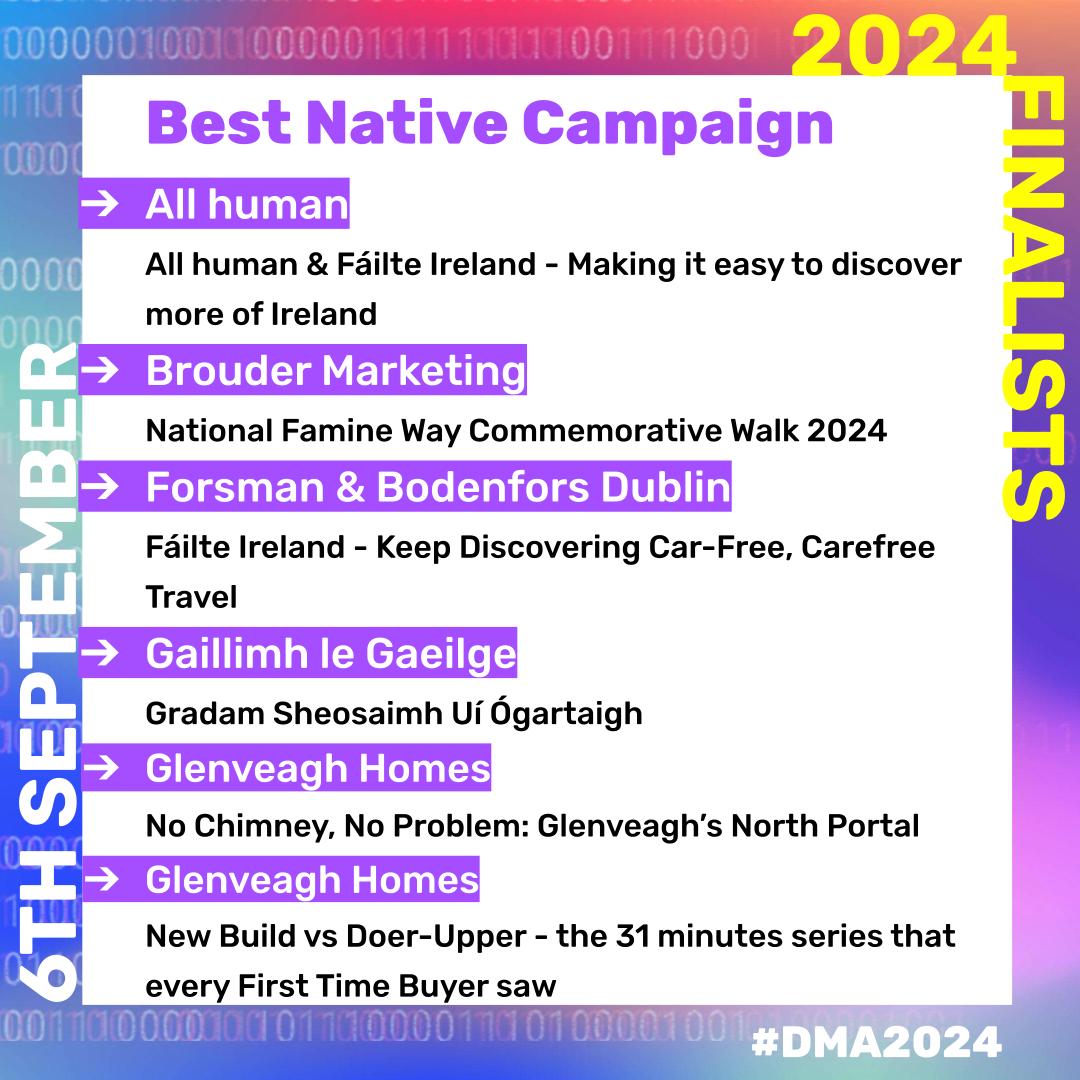 2024 FINALISTS

6TH SEPTEMBER

Best Native Campaign

→ All human

All human & Fáilte Ireland - Making it easy to discover more of Ireland

→ Brouder Marketing

National Famine Way Commemorative Walk 2024

→ Forsman & Bodenfors Dublin

Fáilte Ireland - Keep Discovering Car-Free, Carefree Travel

→ Gaillimh le Gaeilge

Gradam Sheosaimh Uí Ógartaigh

→ Glenveagh Homes

No Chimney, No Problem: Glenveagh's North Portal

→ Glenveagh Homes

New Build vs Doer-Upper - the 31 minutes series that every First Time Buyer saw

#DMA2024